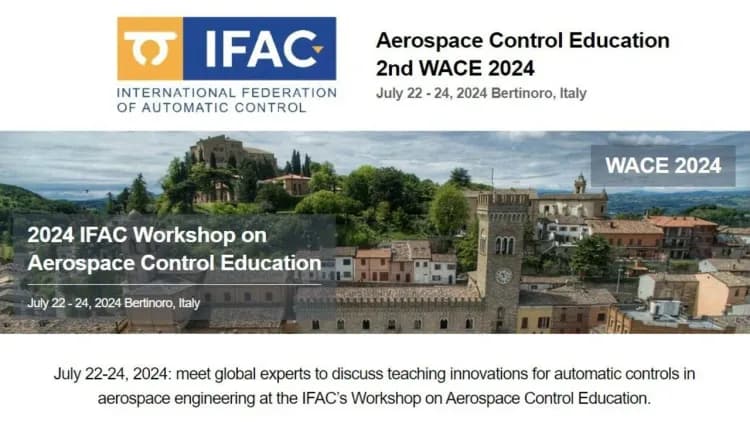 IFAC
INTERNATIONAL FEDERATION OF AUTOMATIC CONTROL

Aerospace Control Education
2nd WACE 2024
July 22 - 24, 2024 Bertinoro, Italy

WACE 2024

2024 IFAC Workshop on Aerospace Control Education
July 22 - 24, 2024 Bertinoro, Italy

July 22-24, 2024: meet global experts to discuss teaching innovations for automatic controls in aerospace engineering at the IFAC's Workshop on Aerospace Control Education.